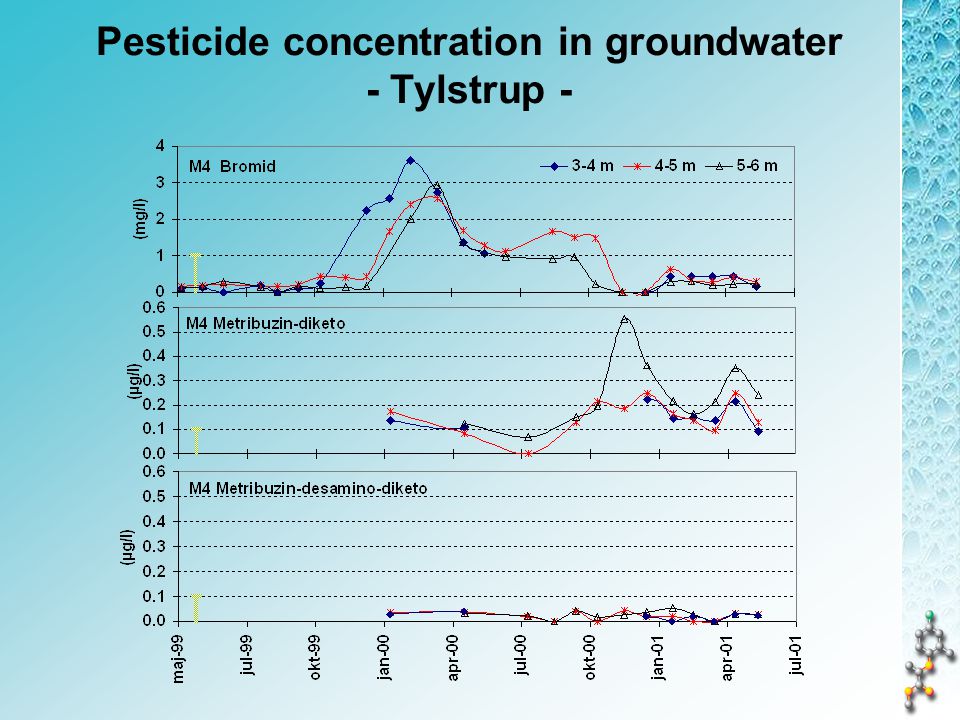 Pesticide concentration in groundwater
- Tylstrup -

M4 Bromid

3-4 m
4-5 m
5-6 m

(mg/l)

4
3
2
1
0

M4 Metribuzin-diketo

(µg/l)

0.6
0.5
0.4
0.3
0.2
0.1
0.0

M4 Metribuzin-desamino-diketo

(µg/l)

0.6
0.5
0.4
0.3
0.2
0.1
0.0

maj-99
jul-99
okt-99
jan-00
apr-00
jul-00
okt-00
jan-01
apr-01
jul-01